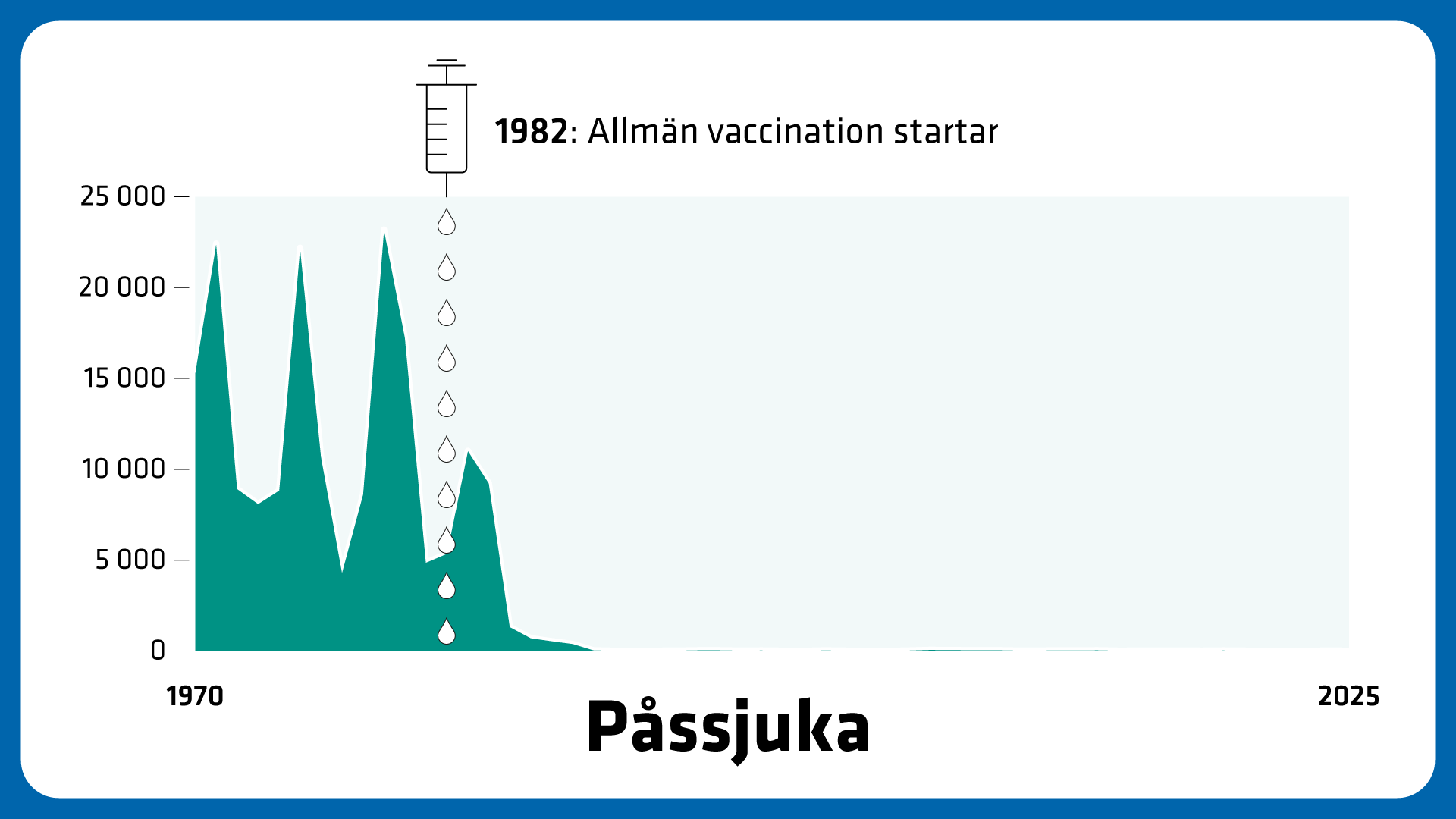 1982: Allmän vaccination startar

25 000
20 000
15 000
10 000
5 000
0

1970
2025

Påssjuka